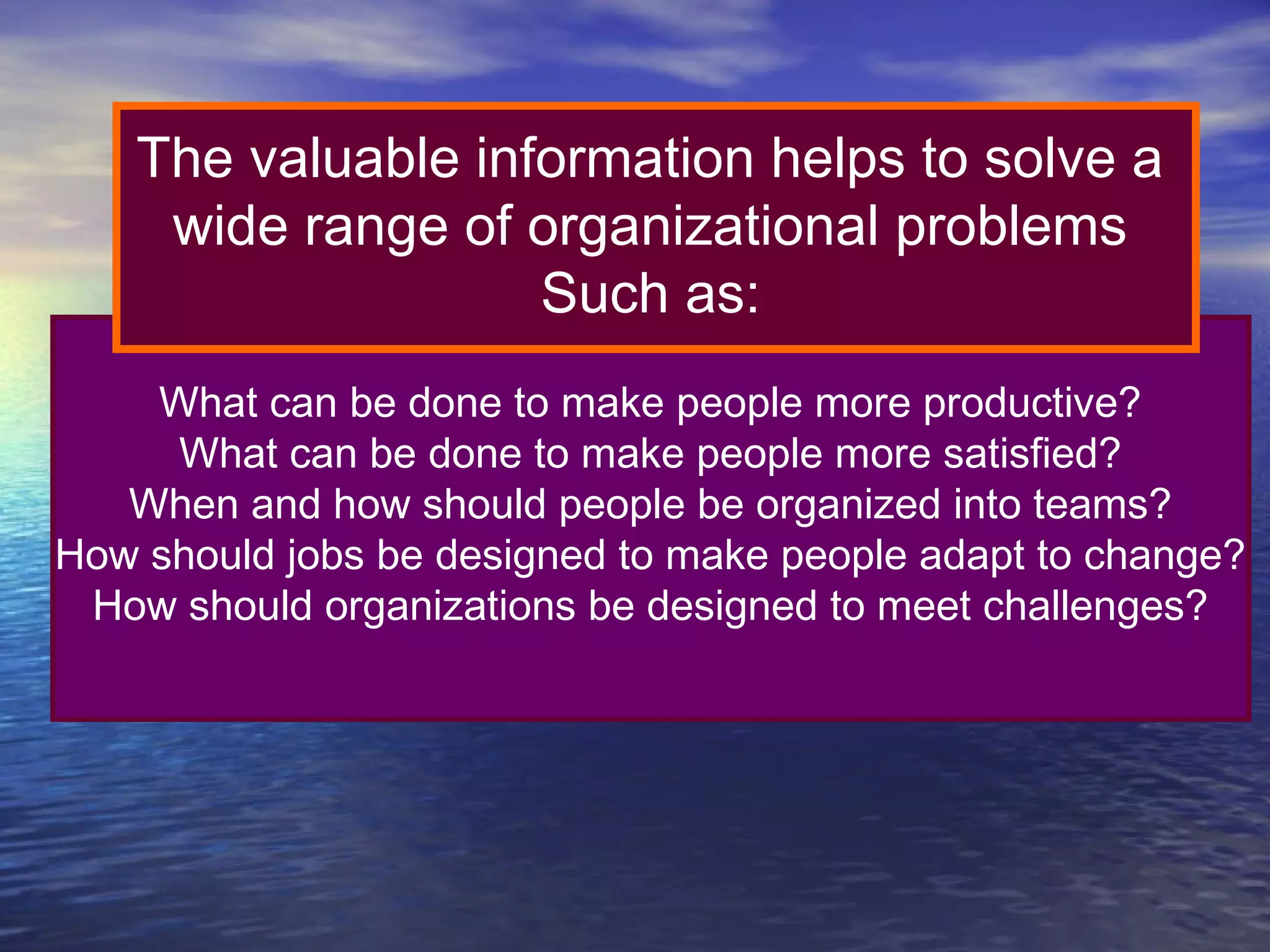 The valuable information helps to solve a wide range of organizational problems
Such as:

What can be done to make people more productive?
What can be done to make people more satisfied?
When and how should people be organized into teams?
How should jobs be designed to make people adapt to change?
How should organizations be designed to meet challenges?